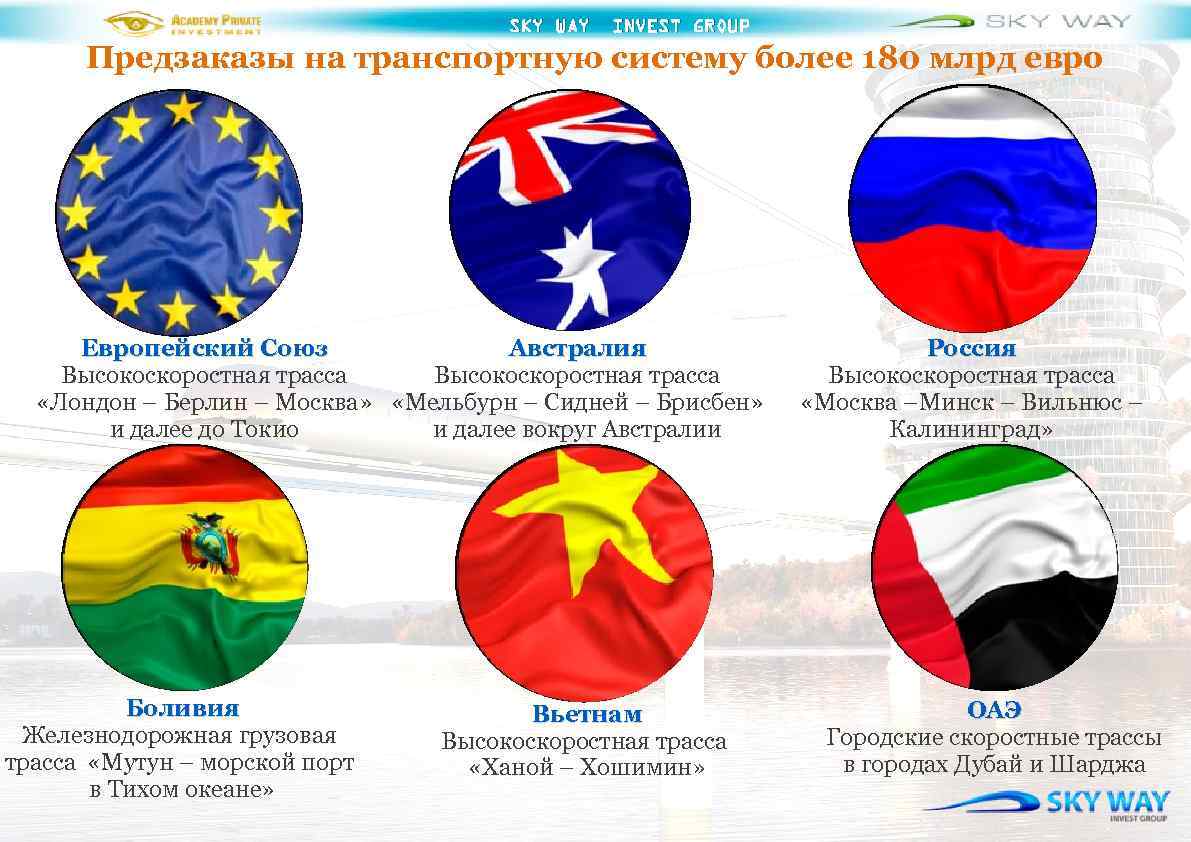 ACADEMY PRIVATE INVESTMENT
SKY WAY INVEST GROUP
SKY WAY

Предзаказы на транспортную систему более 180 млрд евро

Европейский Союз
Высокоскоростная трасса «Лондон – Берлин – Москва» и далее до Токио

Австралия
Высокоскоростная трасса «Мельбурн – Сидней – Брисбен» и далее вокруг Австралии

Россия
Высокоскоростная трасса «Москва –Минск – Вильнюс – Калининград»

Боливия
Железнодорожная грузовая трасса «Мутун – морской порт в Тихом океане»

Вьетнам
Высокоскоростная трасса «Ханой – Хошимин»

ОАЭ
Городские скоростные трассы в городах Дубай и Шарджа

SKY WAY
INVEST GROUP